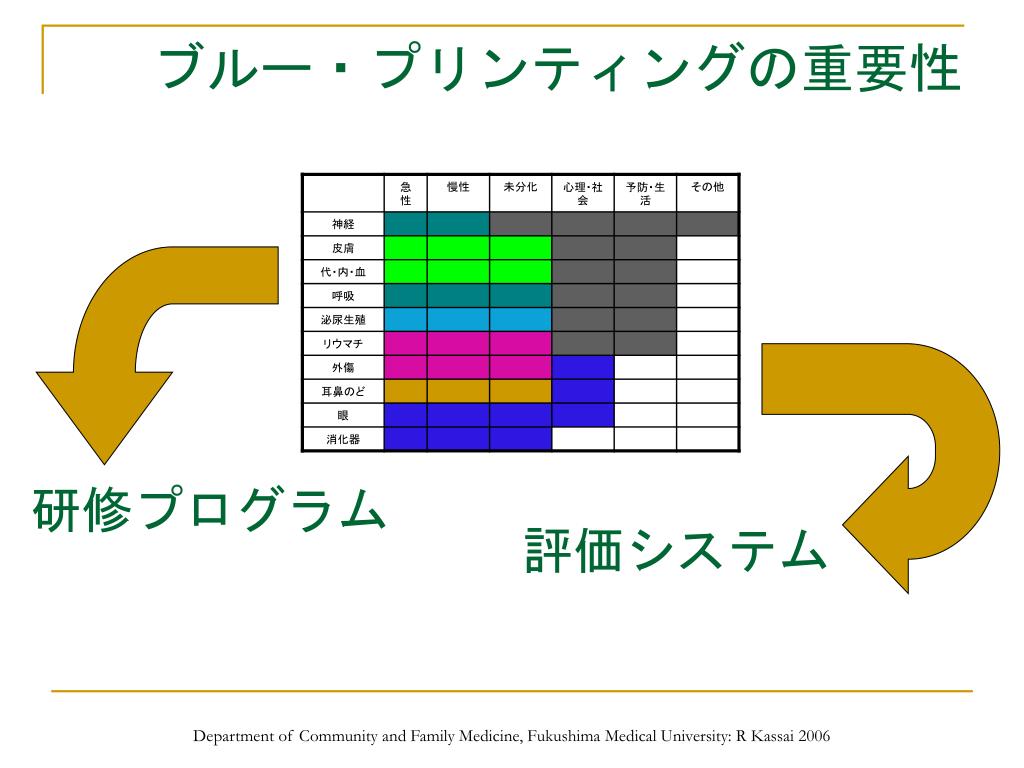 ブルー・プリンティングの重要性

| | 急性 | 慢性 | 未分化 | 心理・社会 | 予防・生活 | その他 |
|---|---|---|---|---|---|---|
| 神経 | | | | | | |
| 皮膚 | | | | | | |
| 代・内・血 | | | | | | |
| 呼吸 | | | | | | |
| 泌尿生殖 | | | | | | |
| リウマチ | | | | | | |
| 外傷 | | | | | | |
| 耳鼻のど | | | | | | |
| 眼 | | | | | | |
| 消化器 | | | | | | |

研修プログラム

評価システム

Department of Community and Family Medicine, Fukushima Medical University: R Kassai 2006